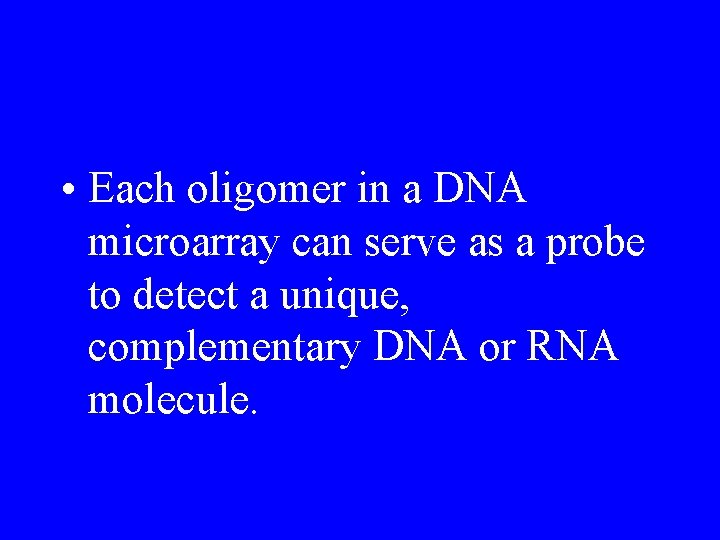 • Each oligomer in a DNA microarray can serve as a probe to detect a unique, complementary DNA or RNA molecule.